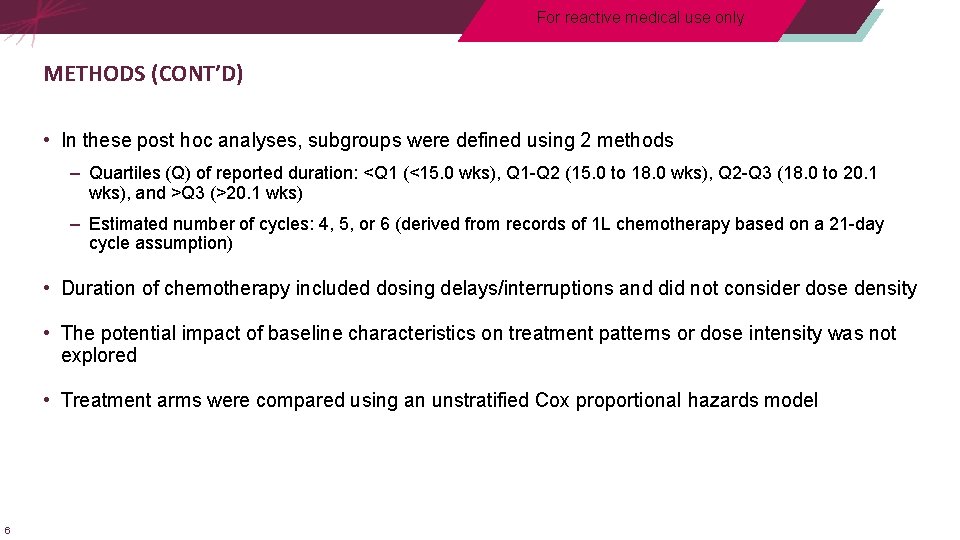 For reactive medical use only

METHODS (CONT'D)

• In these post hoc analyses, subgroups were defined using 2 methods

– Quartiles (Q) of reported duration: <Q1 (<15.0 wks), Q1-Q2 (15.0 to 18.0 wks), Q2-Q3 (18.0 to 20.1 wks), and >Q3 (>20.1 wks)

– Estimated number of cycles: 4, 5, or 6 (derived from records of 1L chemotherapy based on a 21-day cycle assumption)

• Duration of chemotherapy included dosing delays/interruptions and did not consider dose density

• The potential impact of baseline characteristics on treatment patterns or dose intensity was not explored

• Treatment arms were compared using an unstratified Cox proportional hazards model

6